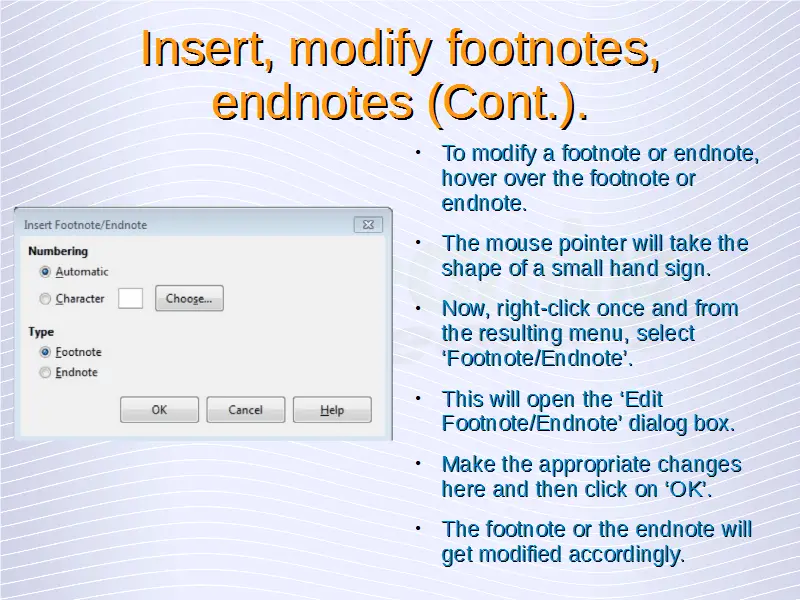 Insert, modify footnotes, endnotes (Cont.).

Insert Footnote/Endnote

Numbering

Automatic

Character

Choose...

Type

Footnote

Endnote

OK

Cancel

Help

• To modify a footnote or endnote, hover over the footnote or endnote.

• The mouse pointer will take the shape of a small hand sign.

• Now, right-click once and from the resulting menu, select ‘Footnote/Endnote’.

• This will open the ‘Edit Footnote/Endnote’ dialog box.

• Make the appropriate changes here and then click on ‘OK’.

• The footnote or the endnote will get modified accordingly.